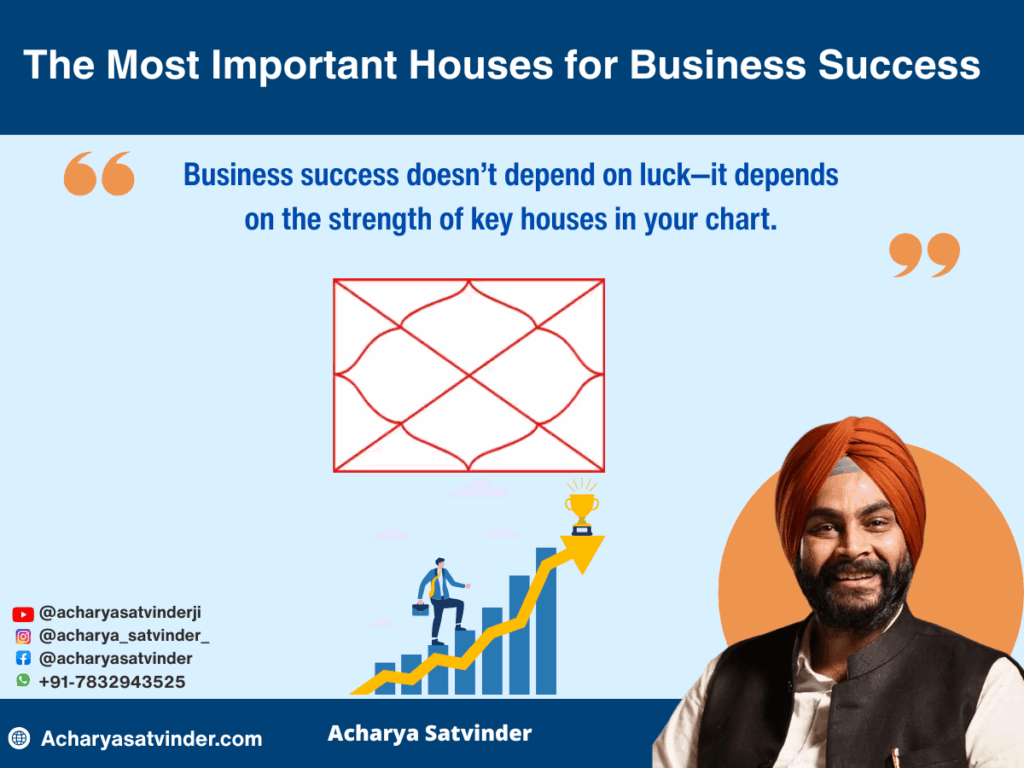 The Most Important Houses for Business Success

Business success doesn't depend on luck—it depends on the strength of key houses in your chart.

@acharyasatvinderji
@acharya_satvinder_
@acharyasatvinder
+91-7832943525

Acharyasatvinder.com

Acharya Satvinder